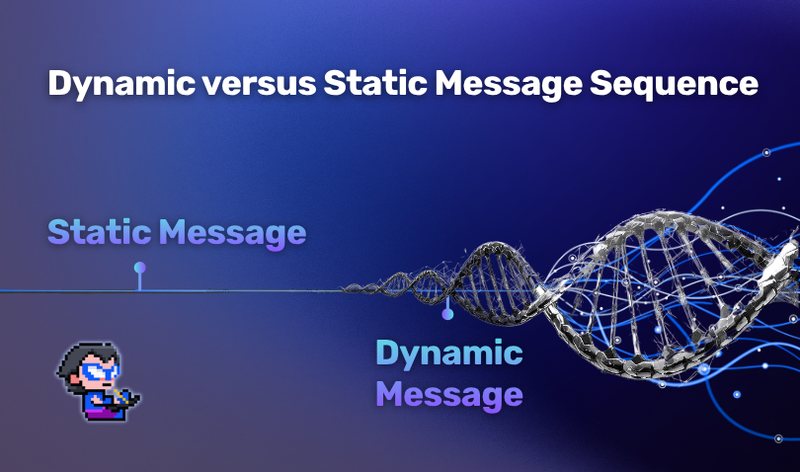 Dynamic versus Static Message Sequence

Static Message

Dynamic Message